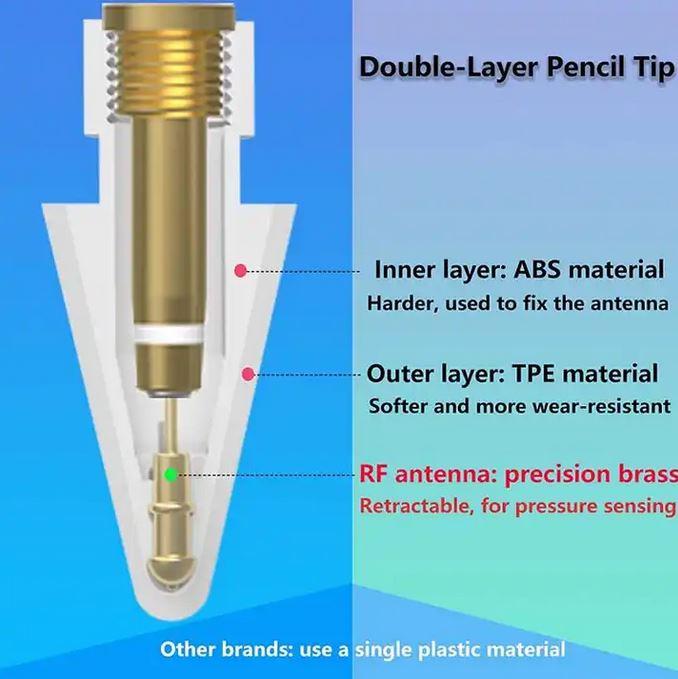 Double-Layer Pencil Tip

Inner layer: ABS material
Harder, used to fix the antenna

Outer layer: TPE material
Softer and more wear-resistant

RF antenna: precision brass
Retractable, for pressure sensing

Other brands: use a single plastic material